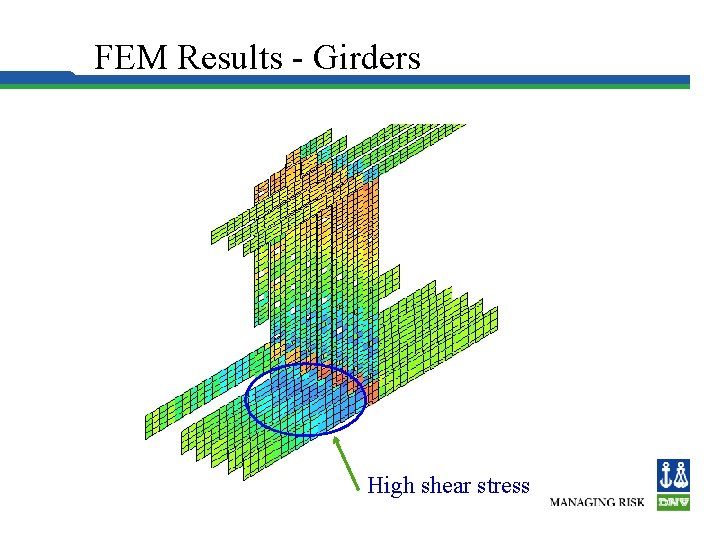 FEM Results - Girders

High shear stress

MANAGING RISK

DNV